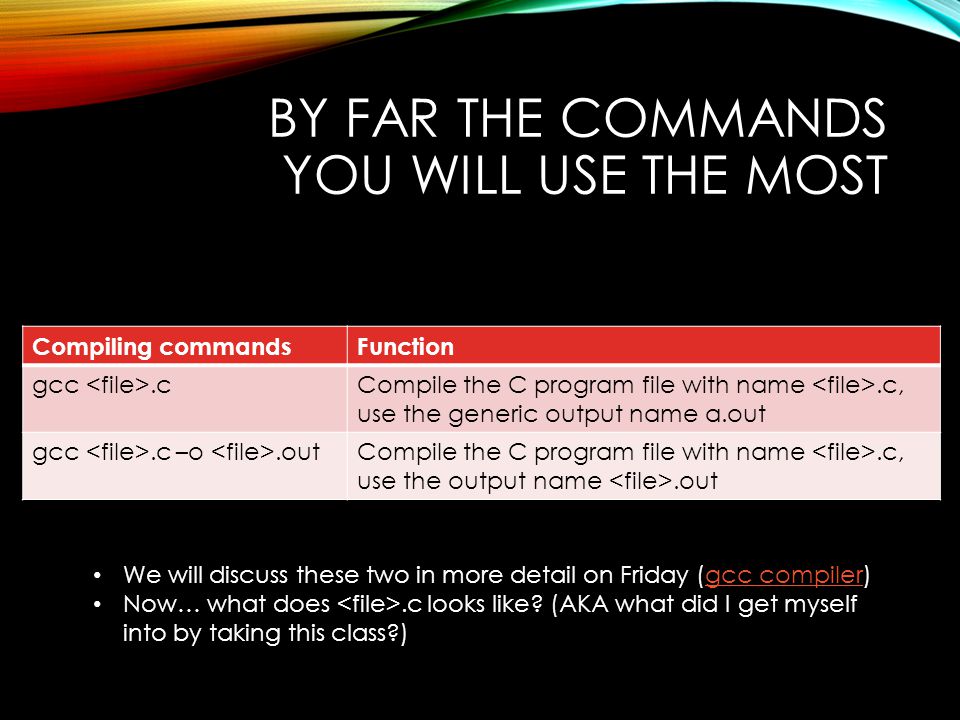 BY FAR THE COMMANDS YOU WILL USE THE MOST

| Compiling commands | Function |
|---|---|
| gcc <file>.c | Compile the C program file with name <file>.c, use the generic output name a.out |
| gcc <file>.c –o <file>.out | Compile the C program file with name <file>.c, use the output name <file>.out |

• We will discuss these two in more detail on Friday (gcc compiler)
• Now… what does <file>.c looks like? (AKA what did I get myself into by taking this class?)